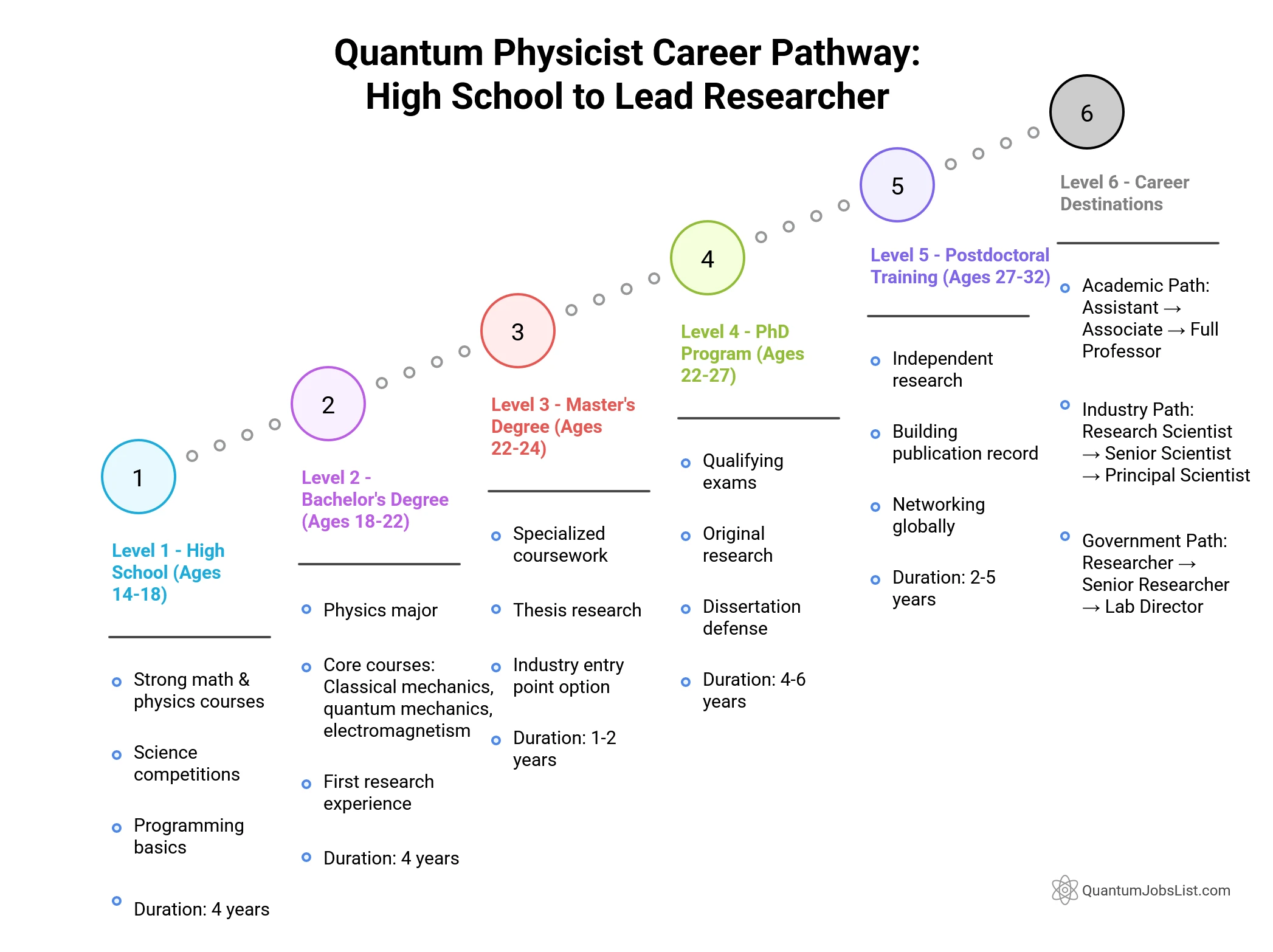 Quantum Physicist Career Pathway: High School to Lead Researcher

1

Level 1 - High School (Ages 14-18)

Strong math & physics courses

Science competitions

Programming basics

Duration: 4 years

2

Level 2 - Bachelor's Degree (Ages 18-22)

Physics major

Core courses: Classical mechanics, quantum mechanics, electromagnetism

First research experience

Duration: 4 years

3

Level 3 - Master's Degree (Ages 22-24)

Specialized coursework

Thesis research

Industry entry point option

Duration: 1-2 years

4

Level 4 - PhD Program (Ages 22-27)

Qualifying exams

Original research

Dissertation defense

Duration: 4-6 years

5

Level 5 - Postdoctoral Training (Ages 27-32)

Independent research

Building publication record

Networking globally

Duration: 2-5 years

6

Level 6 - Career Destinations

Academic Path: Assistant → Associate → Full Professor

Industry Path: Research Scientist → Senior Scientist → Principal Scientist

Government Path: Researcher → Senior Researcher → Lab Director

QuantumJobsList.com